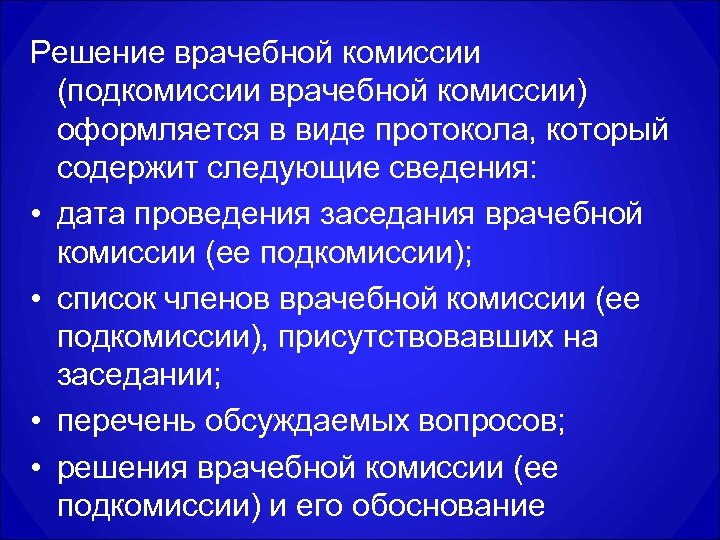 Решение врачебной комиссии (подкомиссии врачебной комиссии) оформляется в виде протокола, который содержит следующие сведения:

• дата проведения заседания врачебной комиссии (ее подкомиссии);
• список членов врачебной комиссии (ее подкомиссии), присутствовавших на заседании;
• перечень обсуждаемых вопросов;
• решения врачебной комиссии (ее подкомиссии) и его обоснование